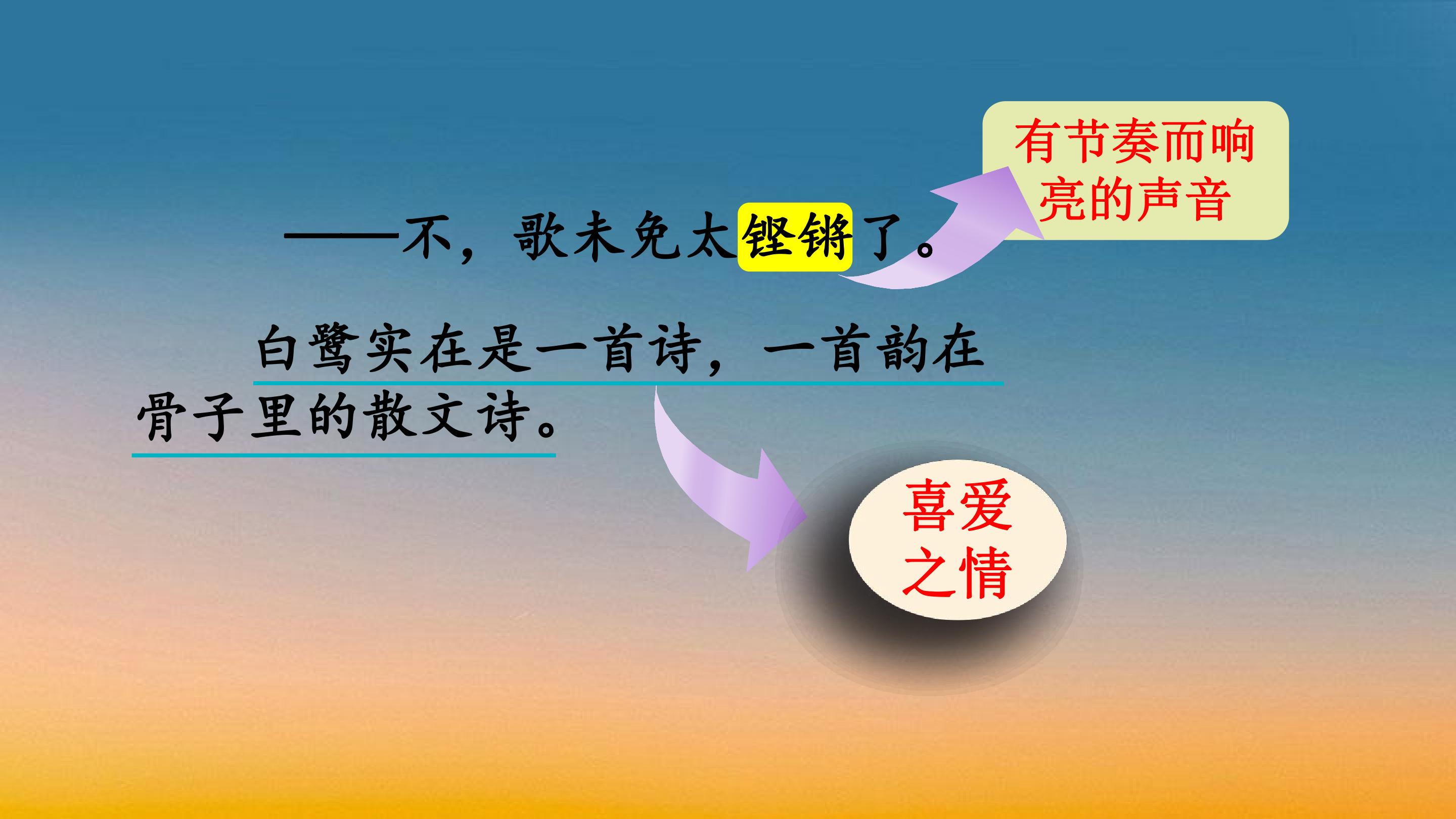 有节奏而响亮的声音

——不，歌未免太铿锵了。

白鹭实在是一首诗，一首韵在骨子里的散文诗。

喜爱之情